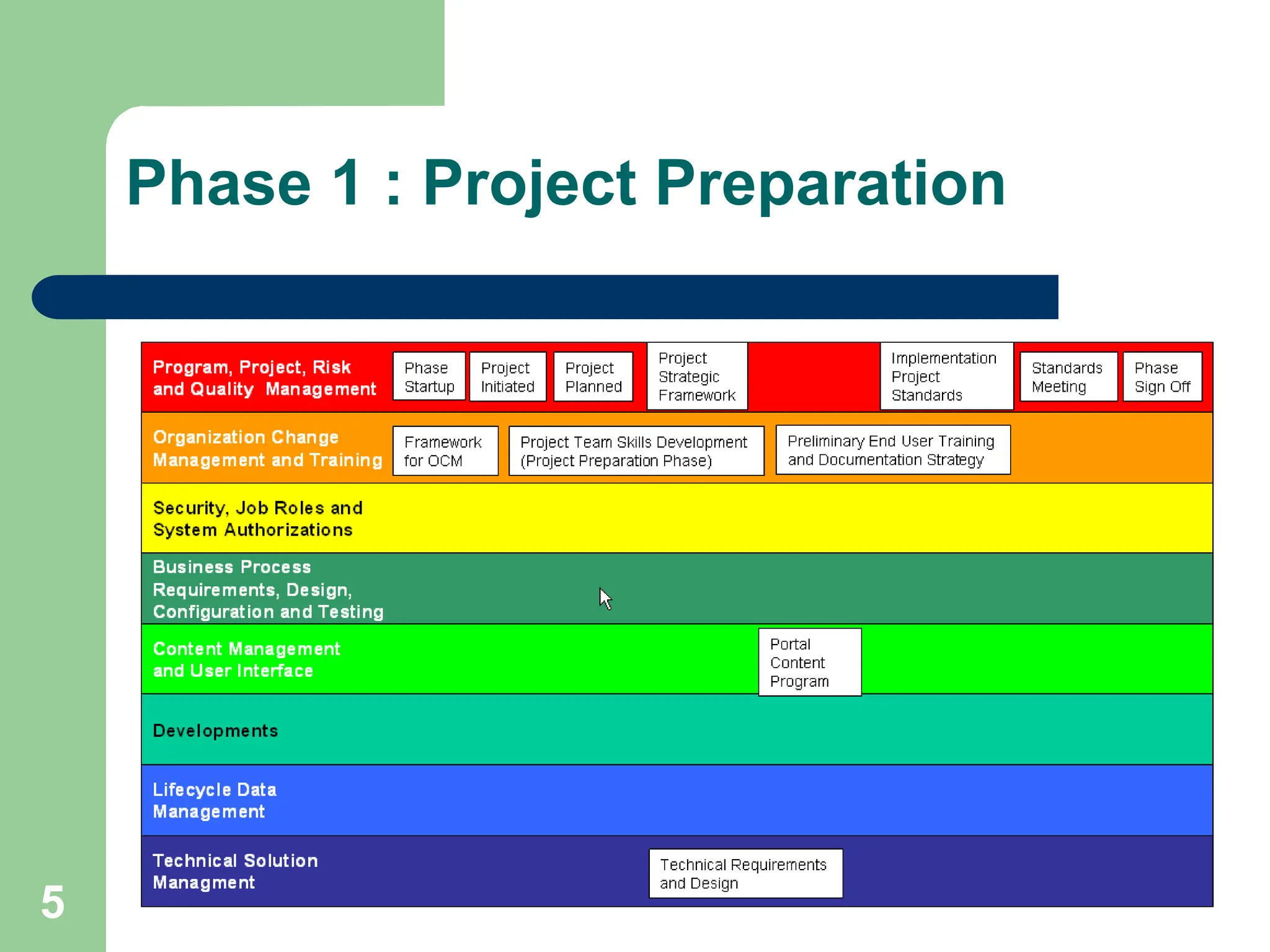 Phase 1 : Project Preparation

Program, Project, Risk and Quality Management
Phase Startup
Project Initiated
Project Planned
Project Strategic Framework
Implementation Project Standards
Standards Meeting
Phase Sign Off

Organization Change Management and Training
Framework for OCM
Project Team Skills Development (Project Preparation Phase)
Preliminary End User Training and Documentation Strategy

Security, Job Roles and System Authorizations

Business Process Requirements, Design, Configuration and Testing

Content Management and User Interface
Portal Content Program

Developments

Lifecycle Data Management

Technical Solution Managment
Technical Requirements and Design

5